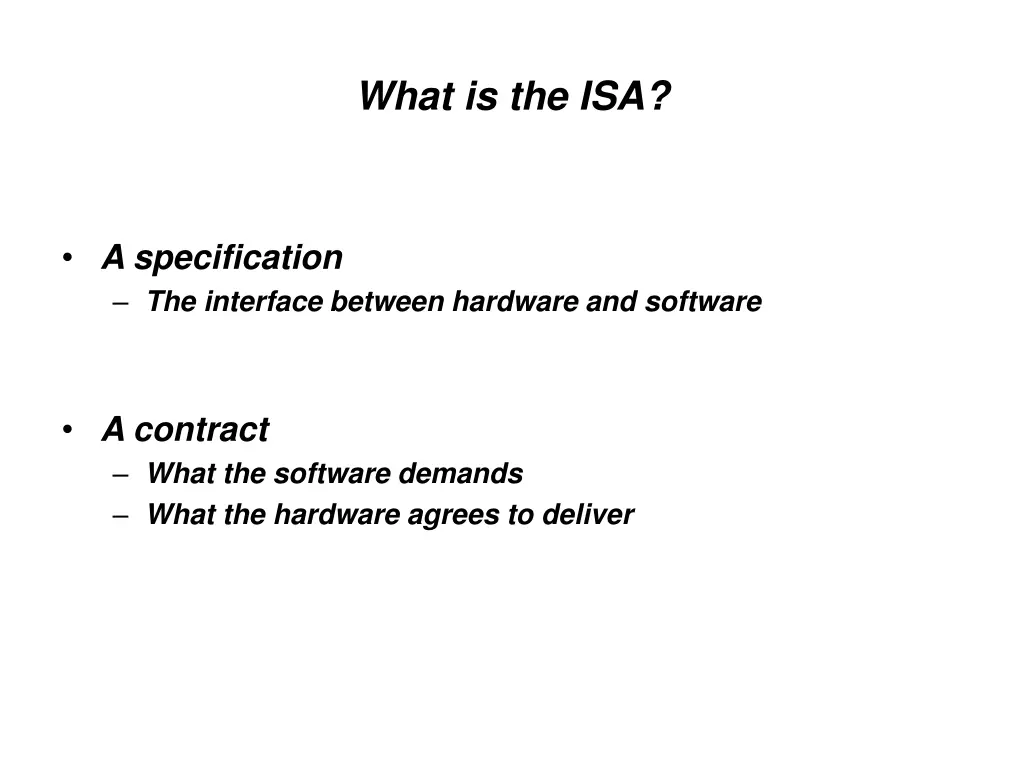 What is the ISA?

• A specification
– The interface between hardware and software

• A contract
– What the software demands
– What the hardware agrees to deliver